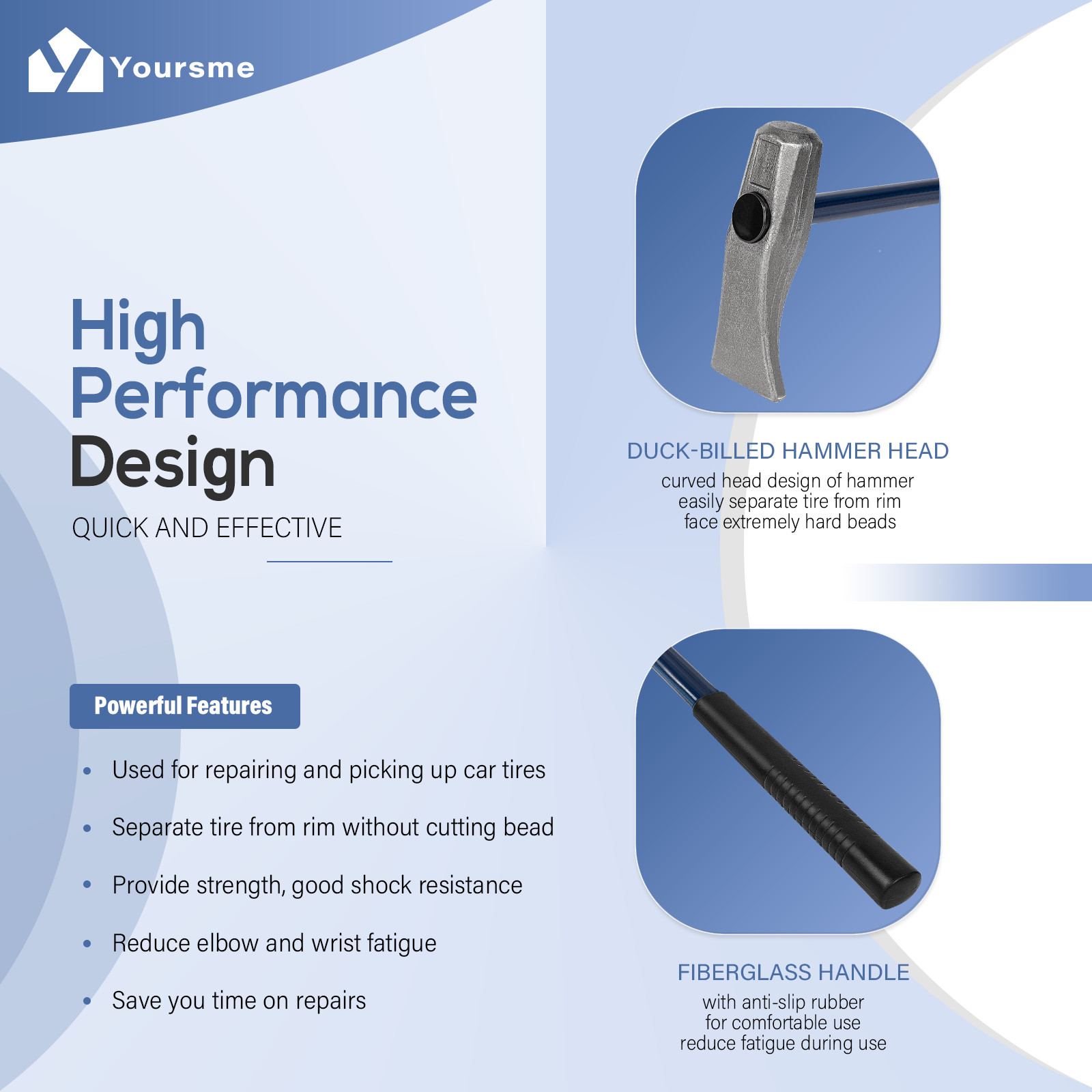 Yoursme

High
Performance
Design

QUICK AND EFFECTIVE

Powerful Features

• Used for repairing and picking up car tires
• Separate tire from rim without cutting bead
• Provide strength, good shock resistance
• Reduce elbow and wrist fatigue
• Save you time on repairs

DUCK-BILLED HAMMER HEAD

curved head design of hammer
easily separate tire from rim
face extremely hard beads

FIBERGLASS HANDLE

with anti-slip rubber
for comfortable use
reduce fatigue during use